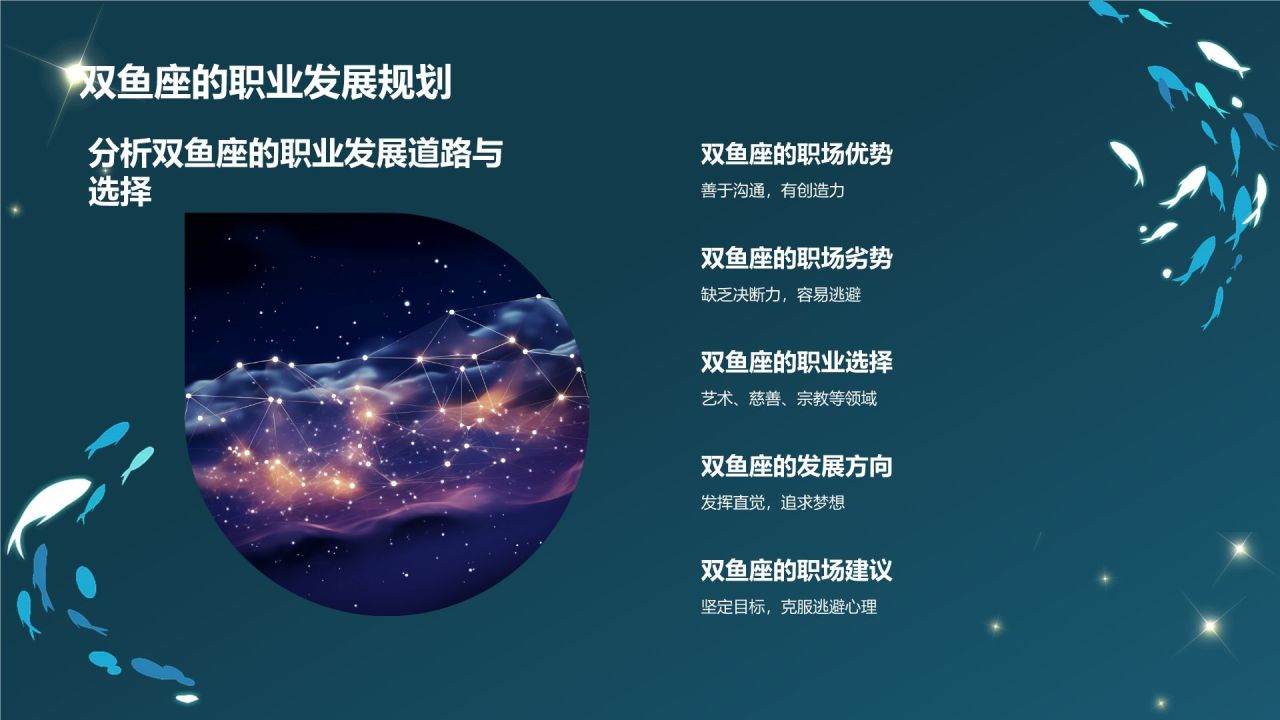 双鱼座的职业发展规划

分析双鱼座的职业发展道路与选择

双鱼座的职场优势

善于沟通，有创造力

双鱼座的职场劣势

缺乏决断力，容易逃避

双鱼座的职业选择

艺术、慈善、宗教等领域

双鱼座的发展方向

发挥直觉，追求梦想

双鱼座的职场建议

坚定目标，克服逃避心理